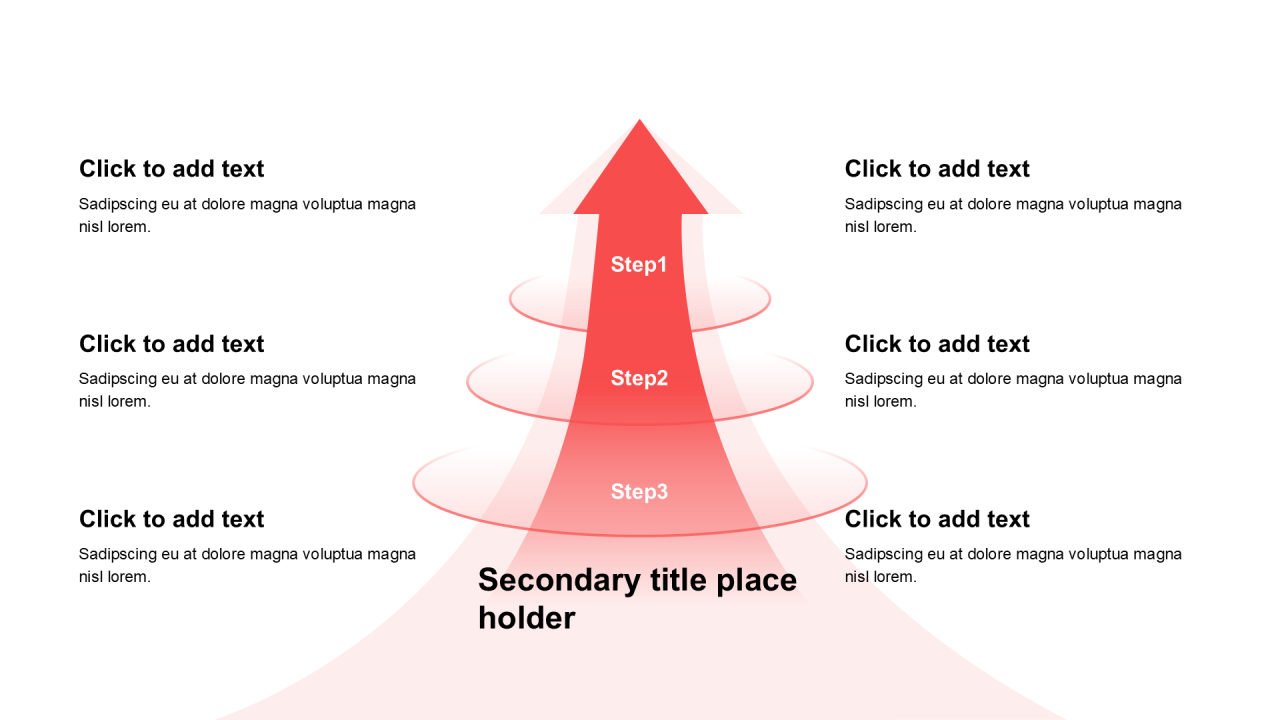 Click to add text

Sadipscing eu at dolore magna voluptua magna nisl lorem.

Click to add text

Sadipscing eu at dolore magna voluptua magna nisl lorem.

Click to add text

Sadipscing eu at dolore magna voluptua magna nisl lorem.

Step1

Step2

Step3

Secondary title place holder

Click to add text

Sadipscing eu at dolore magna voluptua magna nisl lorem.

Click to add text

Sadipscing eu at dolore magna voluptua magna nisl lorem.

Click to add text

Sadipscing eu at dolore magna voluptua magna nisl lorem.